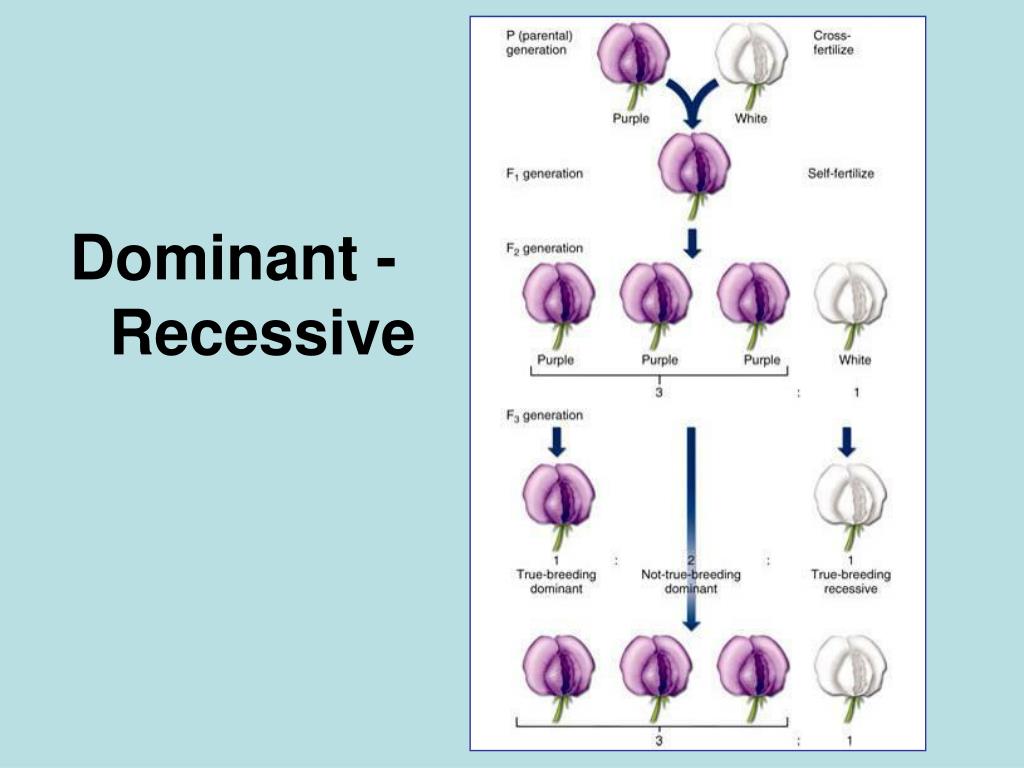 Dominant - Recessive

P (parental) generation

Cross-fertilize

Purple

White

$F_1$ generation

Self-fertilize

$F_2$ generation

Purple

Purple

Purple

White

3 : 1

$F_3$ generation

1 : 2 : 1

True-breeding dominant

Not-true-breeding dominant

True-breeding recessive

3 : 1